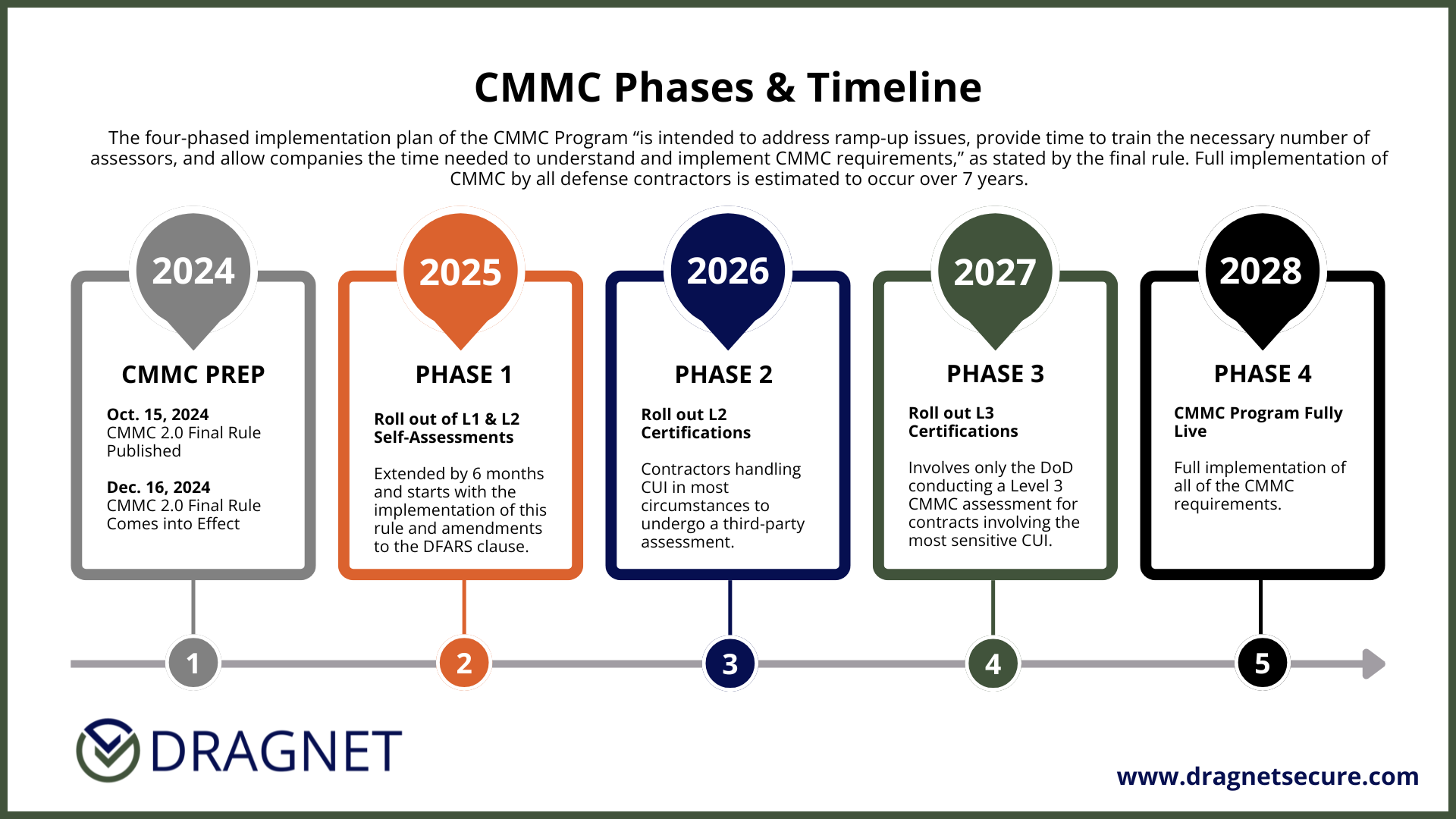 CMMC Phases & Timeline

The four-phased implementation plan of the CMMC Program “is intended to address ramp-up issues, provide time to train the necessary number of assessors, and allow companies the time needed to understand and implement CMMC requirements,” as stated by the final rule. Full implementation of CMMC by all defense contractors is estimated to occur over 7 years.

2024

CMMC PREP

Oct. 15, 2024
CMMC 2.0 Final Rule Published

Dec. 16, 2024
CMMC 2.0 Final Rule Comes into Effect

2025

PHASE 1

Roll out of L1 & L2 Self-Assessments

Extended by 6 months and starts with the implementation of this rule and amendments to the DFARS clause.

2026

PHASE 2

Roll out L2 Certifications

Contractors handling CUI in most circumstances to undergo a third-party assessment.

2027

PHASE 3

Roll out L3 Certifications

Involves only the DoD conducting a Level 3 CMMC assessment for contracts involving the most sensitive CUI.

2028

PHASE 4

CMMC Program Fully Live

Full implementation of all of the CMMC requirements.

1
2
3
4
5

DRAGNET

www.dragnetsecure.com